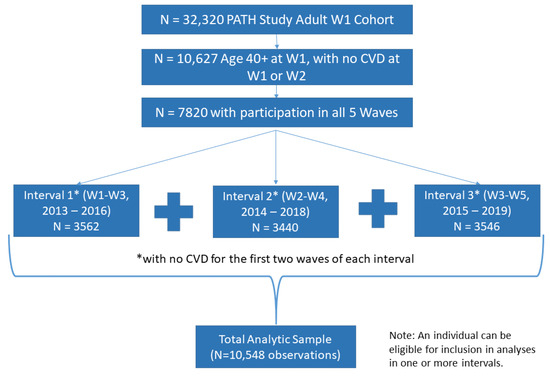 N = 32,320 PATH Study Adult W1 Cohort

N = 10,627 Age 40+ at W1, with no CVD at W1 or W2

N = 7820 with participation in all 5 Waves

Interval 1* (W1-W3, 2013 – 2016) N = 3562

Interval 2* (W2-W4, 2014 – 2018) N = 3440

Interval 3* (W3-W5, 2015 – 2019) N = 3546

*with no CVD for the first two waves of each interval

Total Analytic Sample (N=10,548 observations)

Note: An individual can be eligible for inclusion in analyses in one or more intervals.